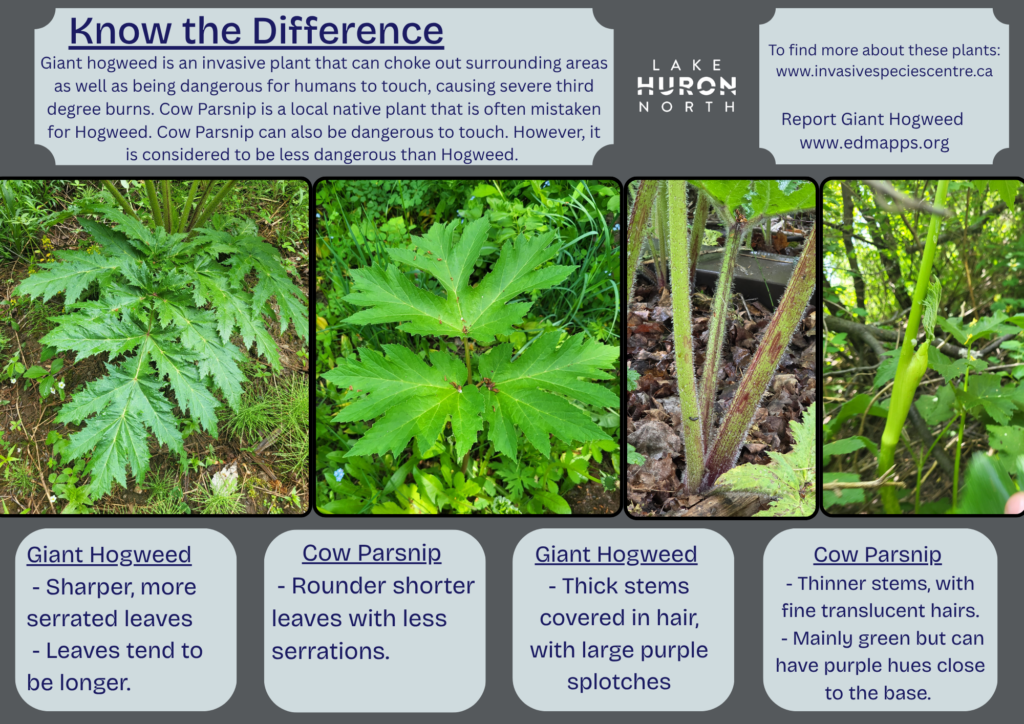 Know the Difference

Giant hogweed is an invasive plant that can choke out surrounding areas as well as being dangerous for humans to touch, causing severe third degree burns. Cow Parsnip is a local native plant that is often mistaken for Hogweed. Cow Parsnip can also be dangerous to touch. However, it is considered to be less dangerous than Hogweed.

LAKE HURON NORTH

To find more about these plants: www.invasivespeciescentre.ca

Report Giant Hogweed www.edmapps.org

Giant Hogweed
- Sharper, more serrated leaves
- Leaves tend to be longer.

Cow Parsnip
- Rounder shorter leaves with less serrations.

Giant Hogweed
- Thick stems covered in hair, with large purple splotches

Cow Parsnip
- Thinner stems, with fine translucent hairs.
- Mainly green but can have purple hues close to the base.